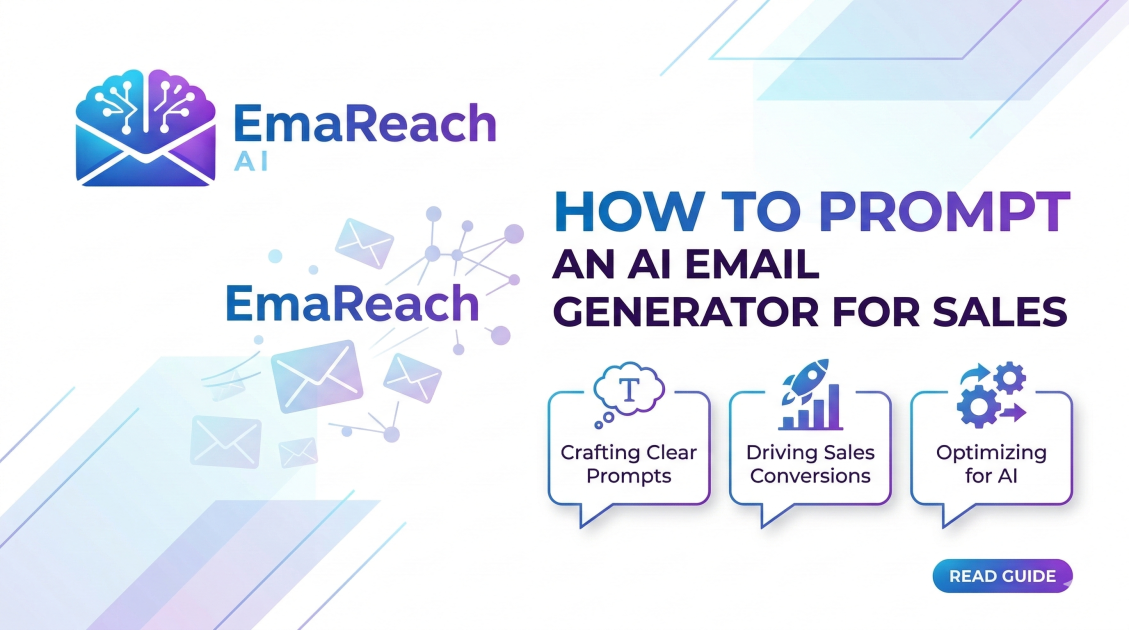 EmaReach
AI

EmaReach

HOW TO PROMPT
AN AI EMAIL GENERATOR FOR SALES

T

Crafting Clear Prompts

Driving Sales Conversions

Optimizing for AI

READ GUIDE